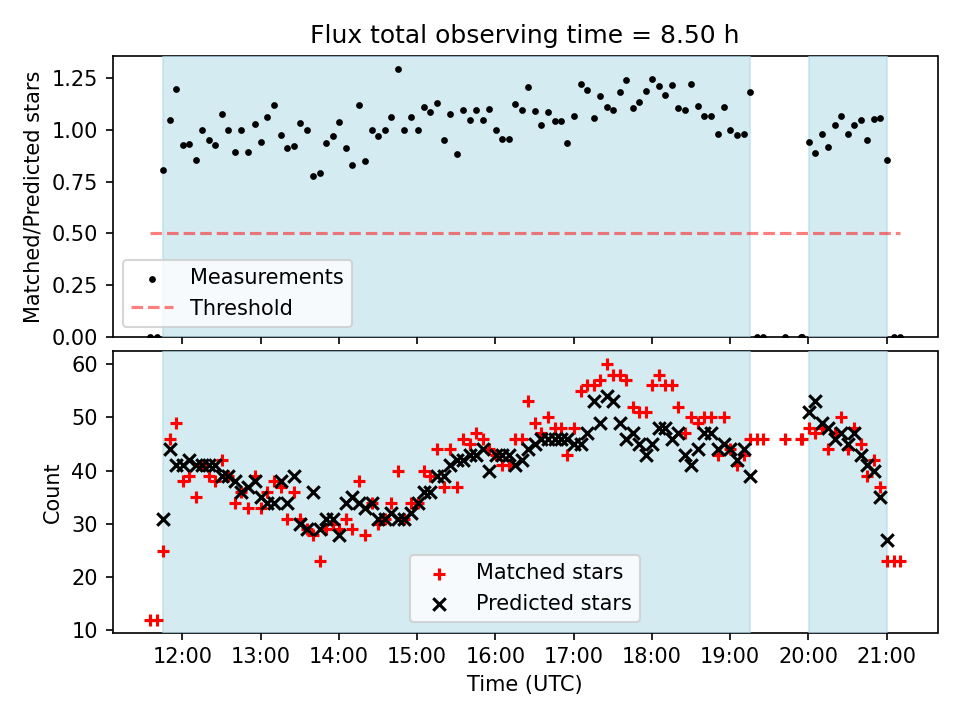 Flux total observing time = 8.50 h

Matched/Predicted stars

1.25
1.00
0.75
0.50
0.25
0.00

Measurements
Threshold

Count

60
50
40
30
20
10

Matched stars
Predicted stars

12:00 13:00 14:00 15:00 16:00 17:00 18:00 19:00 20:00 21:00

Time (UTC)